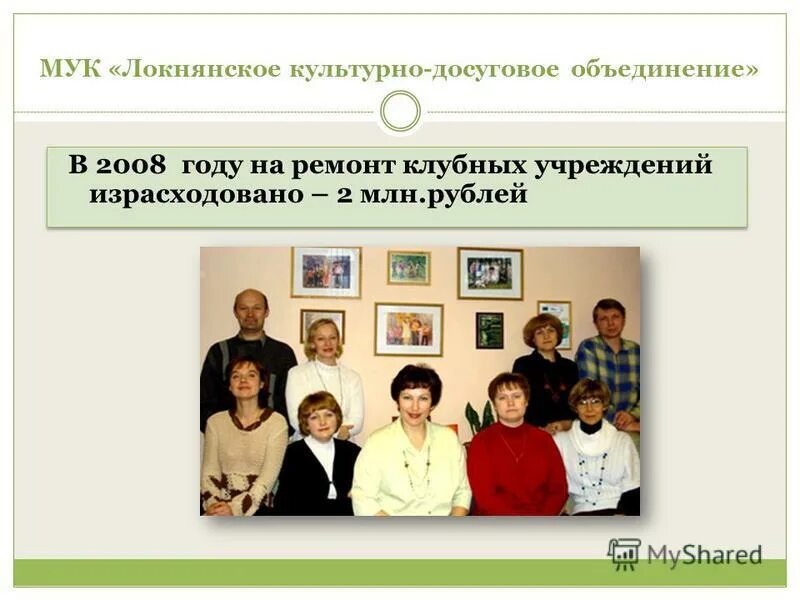 МУК «Локнянское культурно-досуговое объединение»

В 2008 году на ремонт клубных учреждений израсходовано – 2 млн.рублей

MyShared